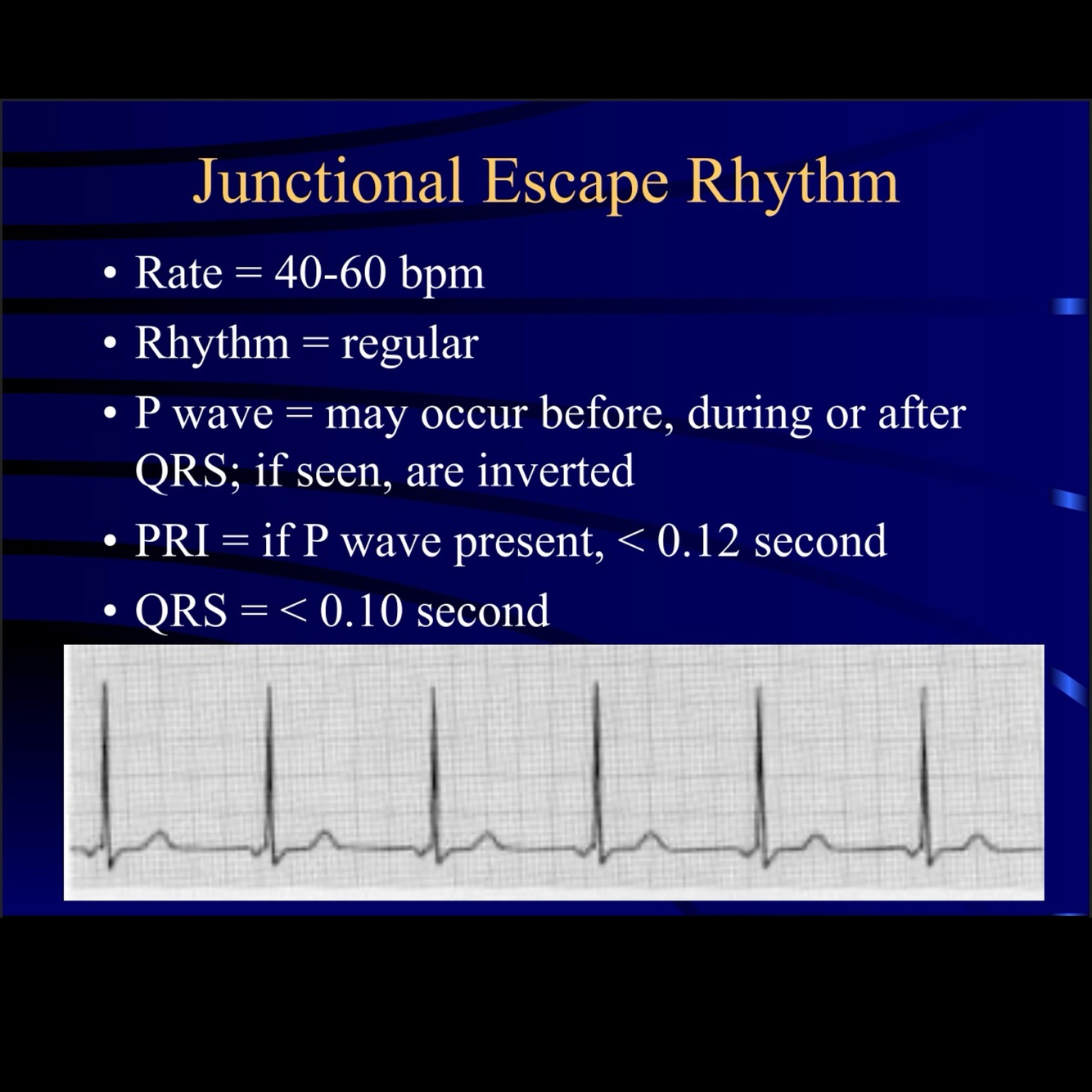 Junctional Escape Rhythm

• Rate = 40-60 bpm
• Rhythm = regular
• P wave = may occur before, during or after QRS; if seen, are inverted
• PRI = if P wave present, < 0.12 second
• QRS = < 0.10 second